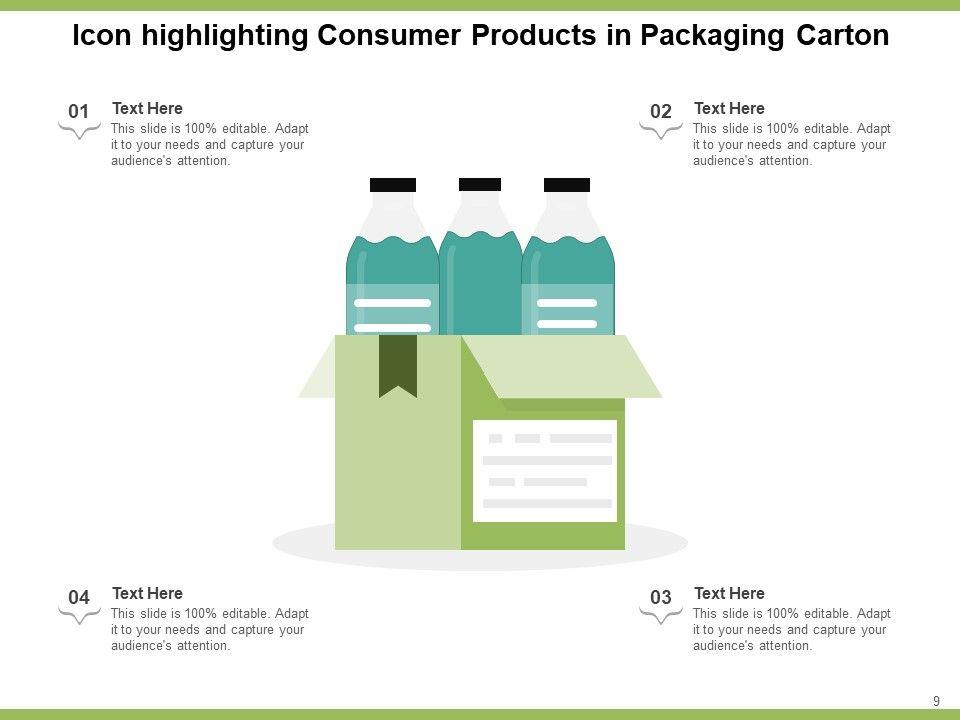 Icon highlighting Consumer Products in Packaging Carton

01
Text Here
This slide is 100% editable. Adapt it to your needs and capture your audience's attention.

02
Text Here
This slide is 100% editable. Adapt it to your needs and capture your audience's attention.

04
Text Here
This slide is 100% editable. Adapt it to your needs and capture your audience's attention.

03
Text Here
This slide is 100% editable. Adapt it to your needs and capture your audience's attention.

9